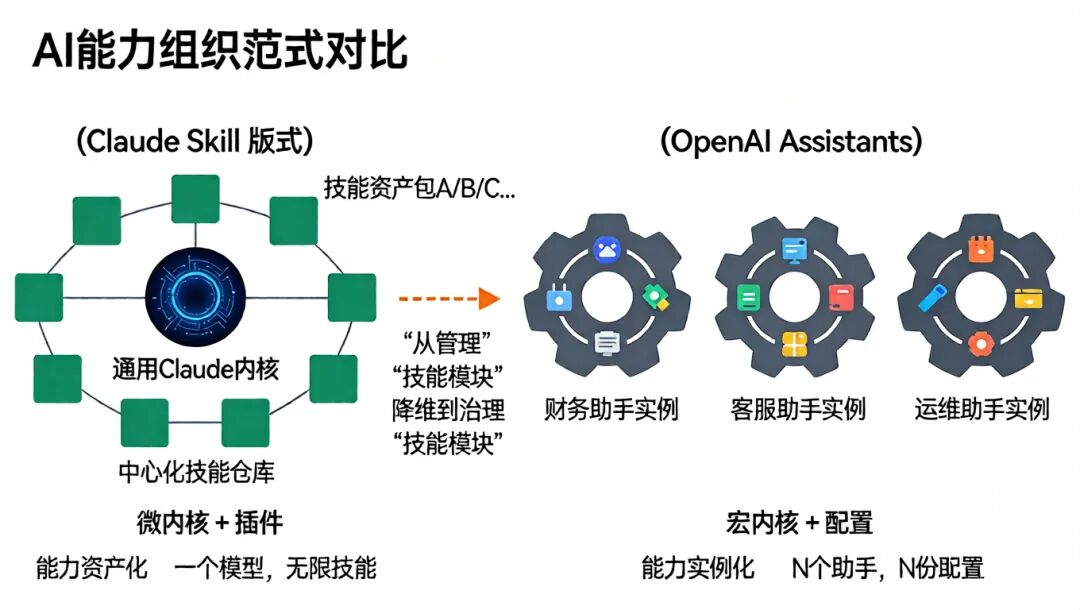 AI能力组织范式对比

(Claude Skill 版式)

技能资产包A/B/C...

通用Claude内核

中心化技能仓库

微内核 + 插件

能力资产化　一个模型，无限技能

“从管理”
“技能模块”
降维到治理
“技能模块”

(OpenAI Assistants)

财务助手实例

客服助手实例

运维助手实例

宏内核 + 配置

能力实例化　N个助手，N份配置